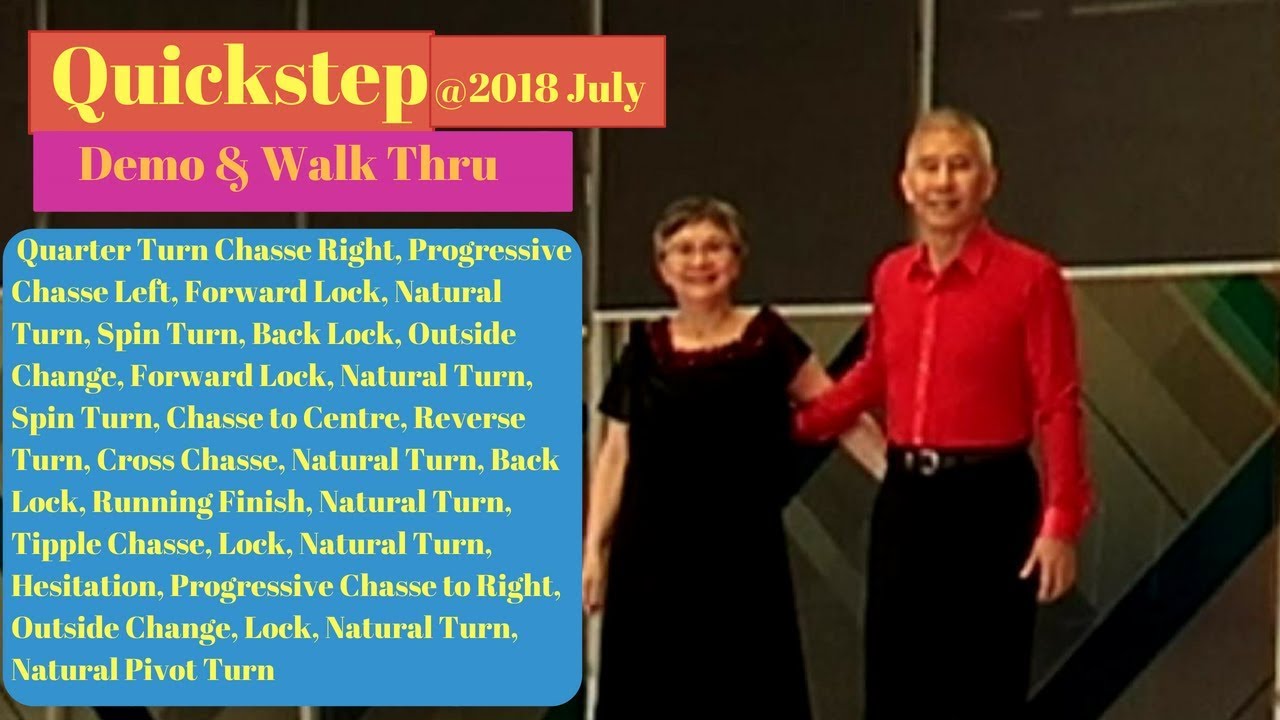 Quickstep @2018 July

Demo & Walk Thru

Quarter Turn Chasse Right, Progressive Chasse Left, Forward Lock, Natural Turn, Spin Turn, Back Lock, Outside Change, Forward Lock, Natural Turn, Spin Turn, Chasse to Centre, Reverse Turn, Cross Chasse, Natural Turn, Back Lock, Running Finish, Natural Turn, Tipple Chasse, Lock, Natural Turn, Hesitation, Progressive Chasse to Right, Outside Change, Lock, Natural Turn, Natural Pivot Turn